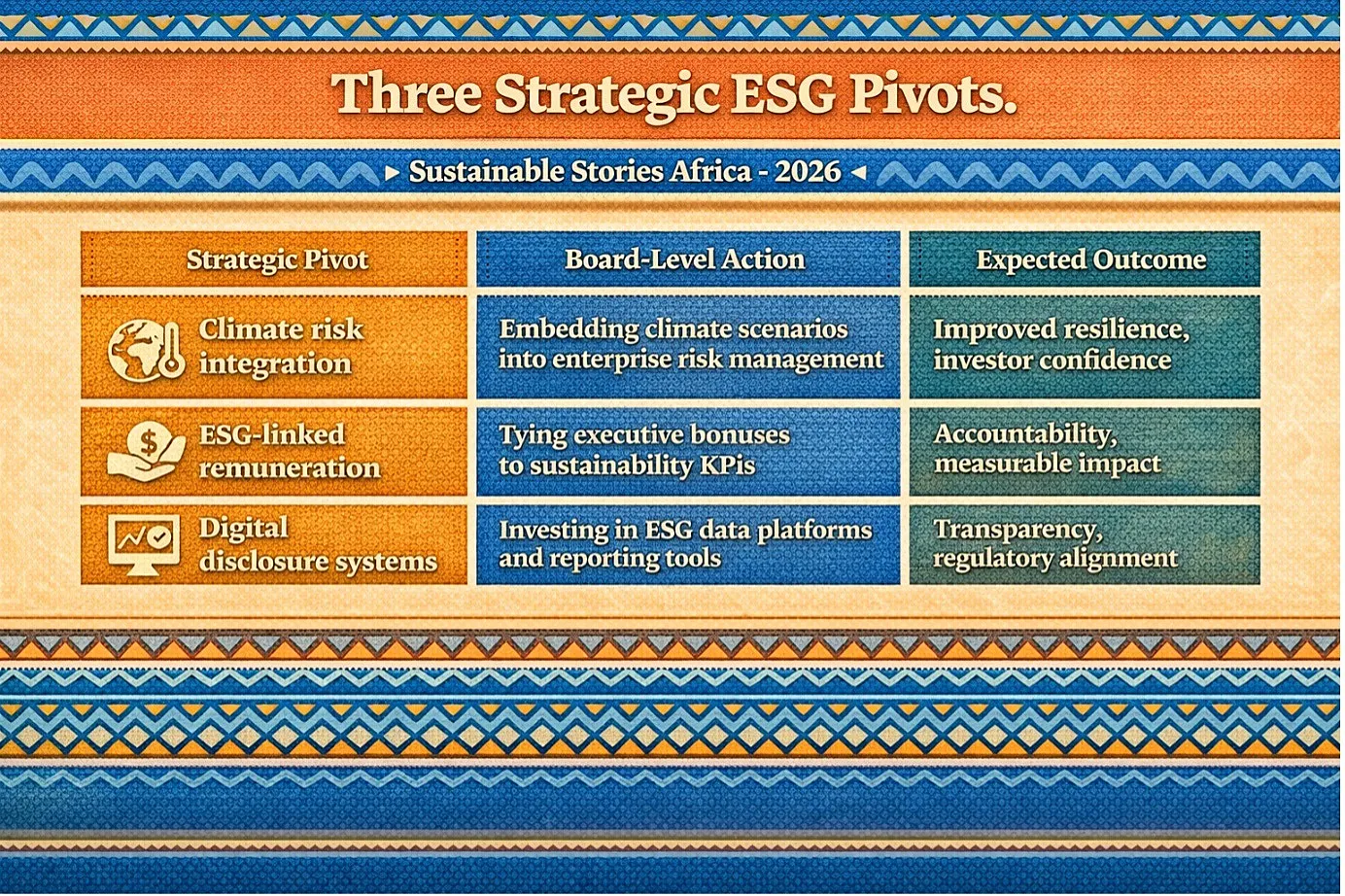 Three Strategic ESG Pivots.

▸ Sustainable Stories Africa - 2026 ◂

| Strategic Pivot | Board-Level Action | Expected Outcome |
|---|---|---|
| Climate risk integration | Embedding climate scenarios into enterprise risk management | Improved resilience, investor confidence |
| ESG-linked remuneration | Tying executive bonuses to sustainability KPIs | Accountability, measurable impact |
| Digital disclosure systems | Investing in ESG data platforms and reporting tools | Transparency, regulatory alignment |